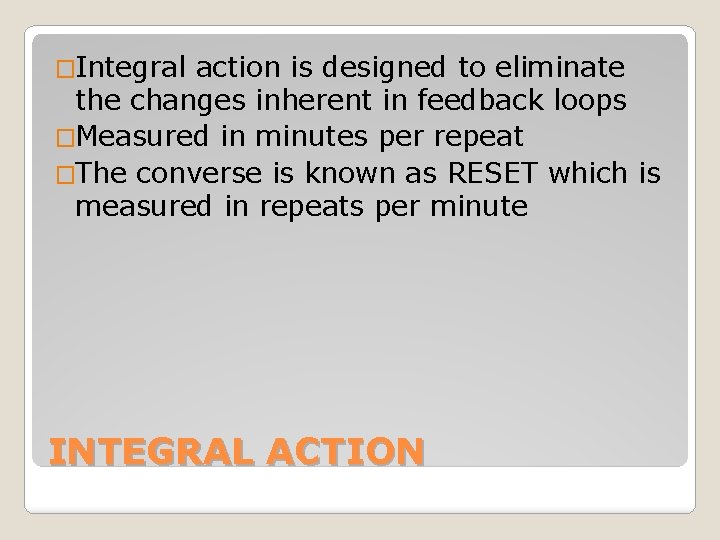 □Integral action is designed to eliminate the changes inherent in feedback loops

□Measured in minutes per repeat

□The converse is known as RESET which is measured in repeats per minute

INTEGRAL ACTION